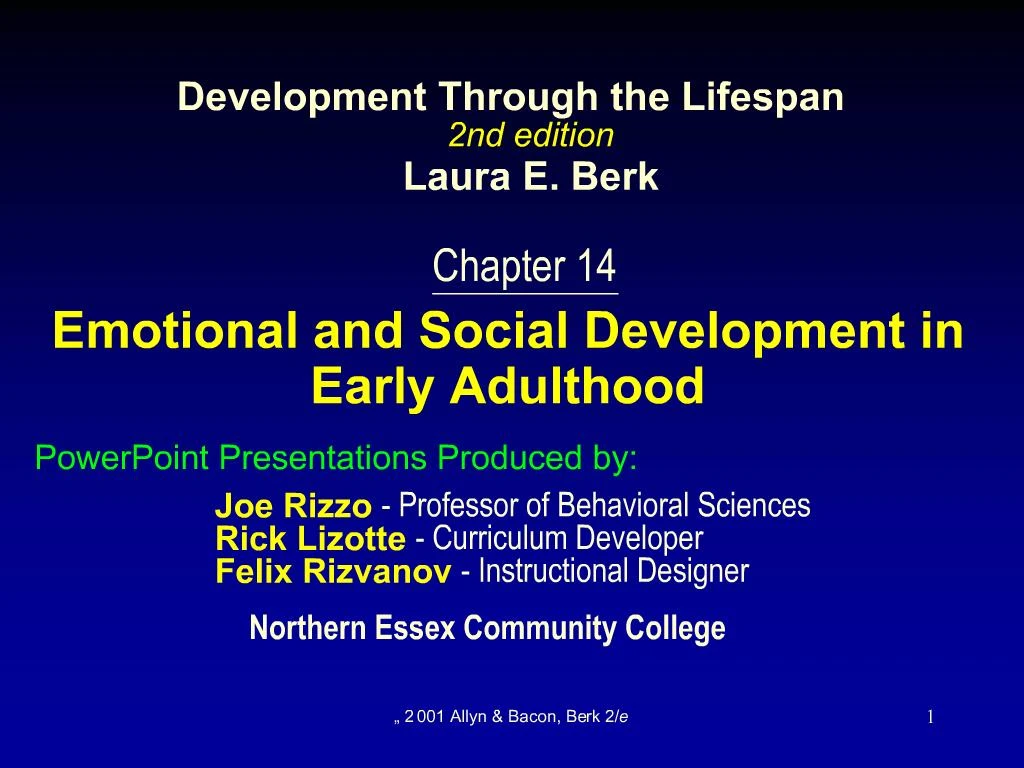 Development Through the Lifespan
2nd edition
Laura E. Berk

Chapter 14

Emotional and Social Development in Early Adulthood

PowerPoint Presentations Produced by:

Joe Rizzo - Professor of Behavioral Sciences
Rick Lizotte - Curriculum Developer
Felix Rizvanov - Instructional Designer

Northern Essex Community College

„ 2001 Allyn & Bacon, Berk 2/e

1